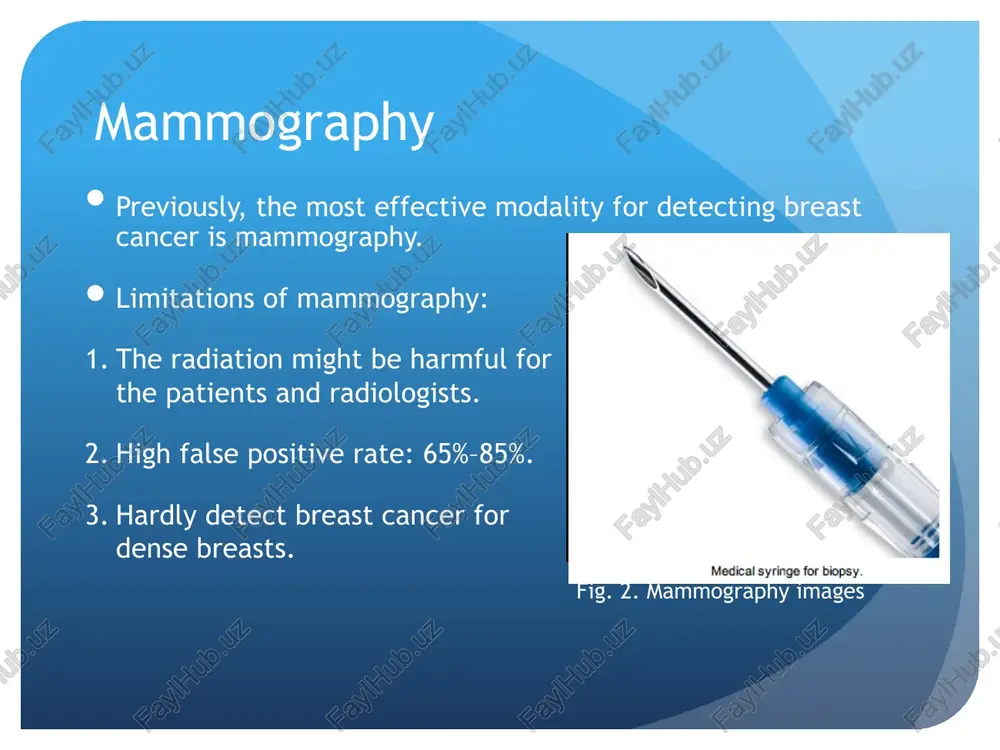 Mammography

• Previously, the most effective modality for detecting breast cancer is mammography.

• Limitations of mammography:

1. The radiation might be harmful for the patients and radiologists.

2. High false positive rate: 65%–85%.

3. Hardly detect breast cancer for dense breasts.

Medical syringe for biopsy.

Fig. 2. Mammography images

FaylHub.uz